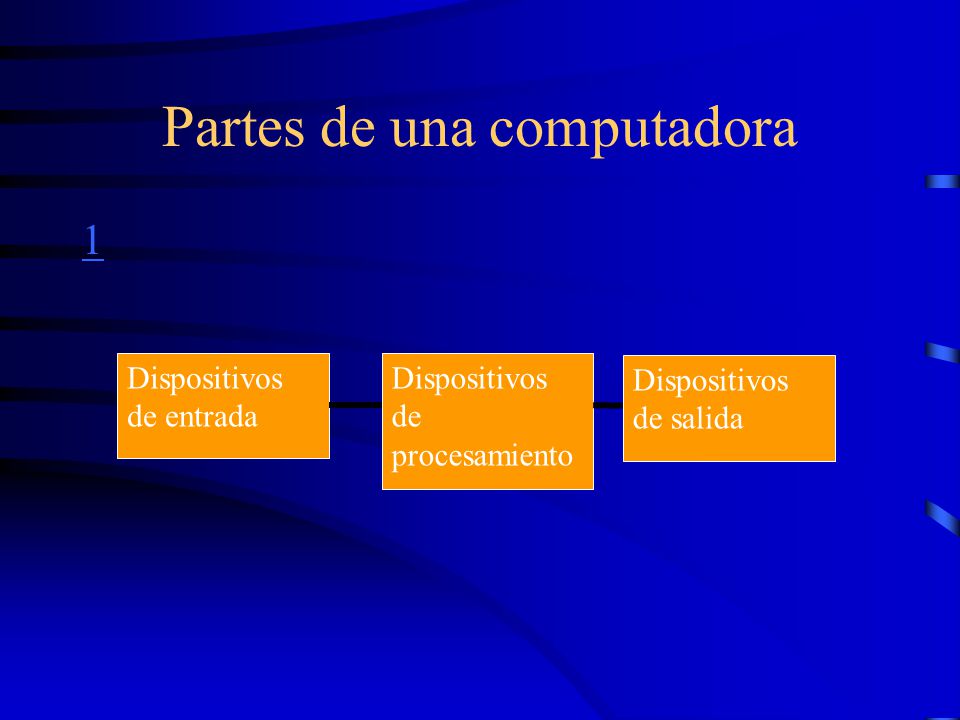 Partes de una computadora

1

Dispositivos de entrada

Dispositivos de procesamiento

Dispositivos de salida